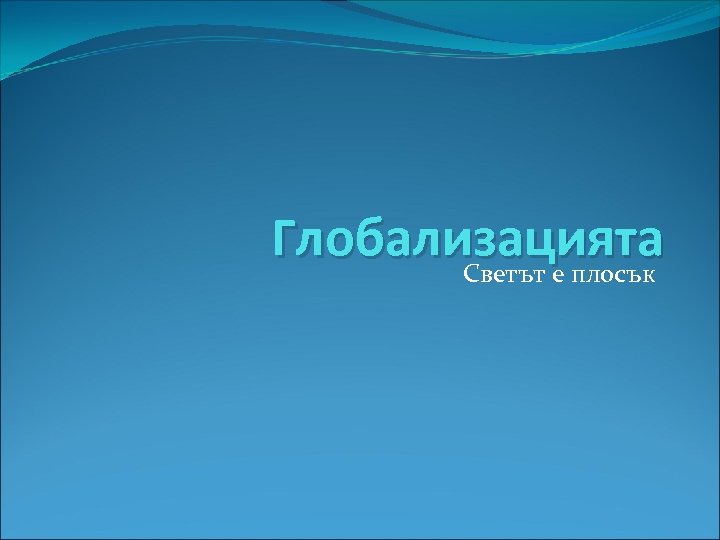 Глобализацията

Светът е плосък